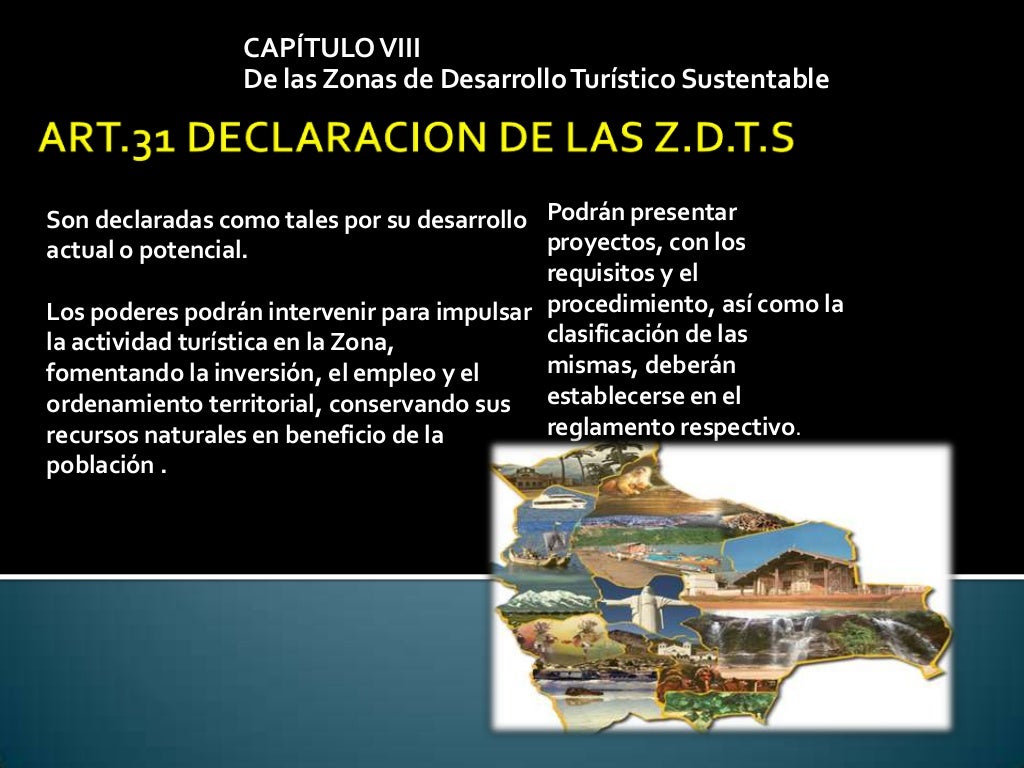 CAPÍTULO VIII
De las Zonas de Desarrollo Turístico Sustentable

ART.31 DECLARACION DE LAS Z.D.T.S

Son declaradas como tales por su desarrollo actual o potencial.

Los poderes podrán intervenir para impulsar la actividad turística en la Zona, fomentando la inversión, el empleo y el ordenamiento territorial, conservando sus recursos naturales en beneficio de la población .

Podrán presentar proyectos, con los requisitos y el procedimiento, así como la clasificación de las mismas, deberán establecerse en el reglamento respectivo.